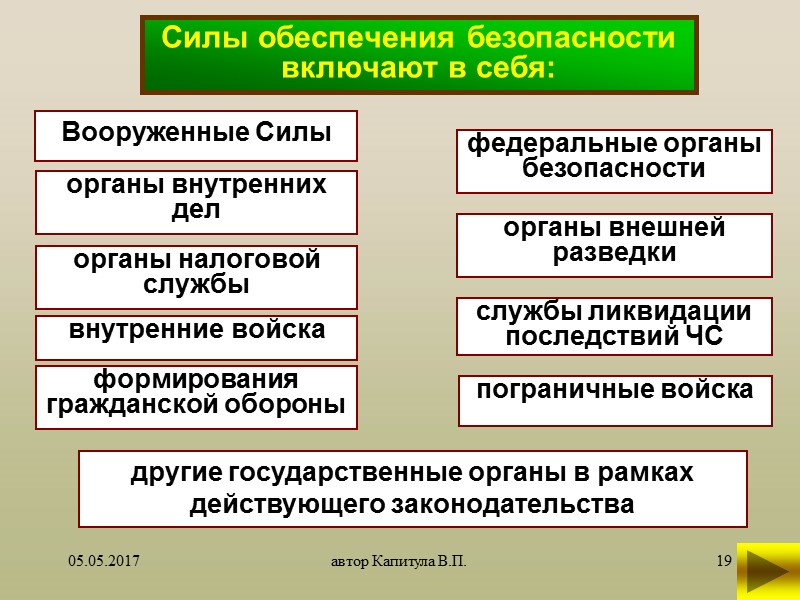 Силы обеспечения безопасности включают в себя:

Вооруженные Силы

органы внутренних дел

органы налоговой службы

внутренние войска

формирования гражданской обороны

федеральные органы безопасности

органы внешней разведки

службы ликвидации последствий ЧС

пограничные войска

другие государственные органы в рамках действующего законодательства

05.05.2017

автор Капитула В.П.

19